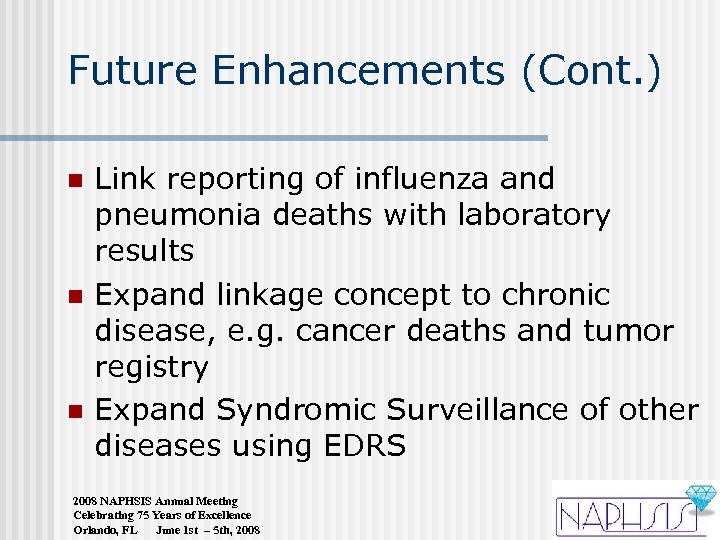 Future Enhancements (Cont.)

- Link reporting of influenza and pneumonia deaths with laboratory results
- Expand linkage concept to chronic disease, e.g. cancer deaths and tumor registry
- Expand Syndromic Surveillance of other diseases using EDRS

2008 NAPHSIS Annual Meeting
Celebrating 75 Years of Excellence
Orlando, FL June 1st – 5th, 2008

NAPHSIS